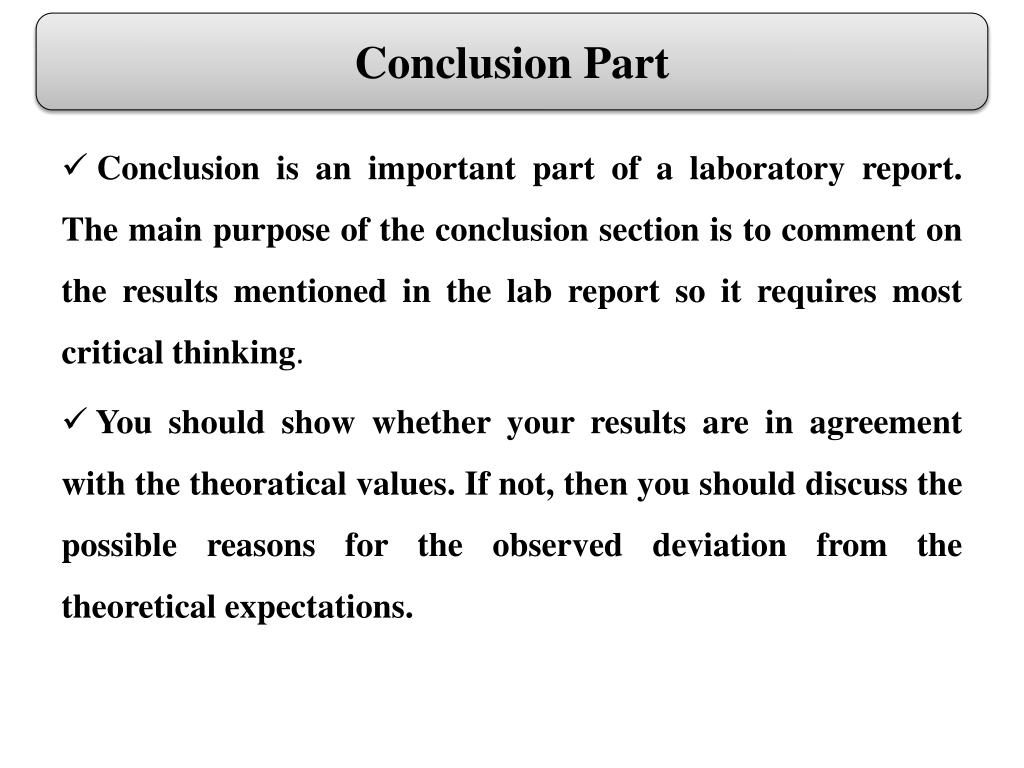 Conclusion Part

✓ Conclusion is an important part of a laboratory report. The main purpose of the conclusion section is to comment on the results mentioned in the lab report so it requires most critical thinking.

✓ You should show whether your results are in agreement with the theoratical values. If not, then you should discuss the possible reasons for the observed deviation from the theoretical expectations.